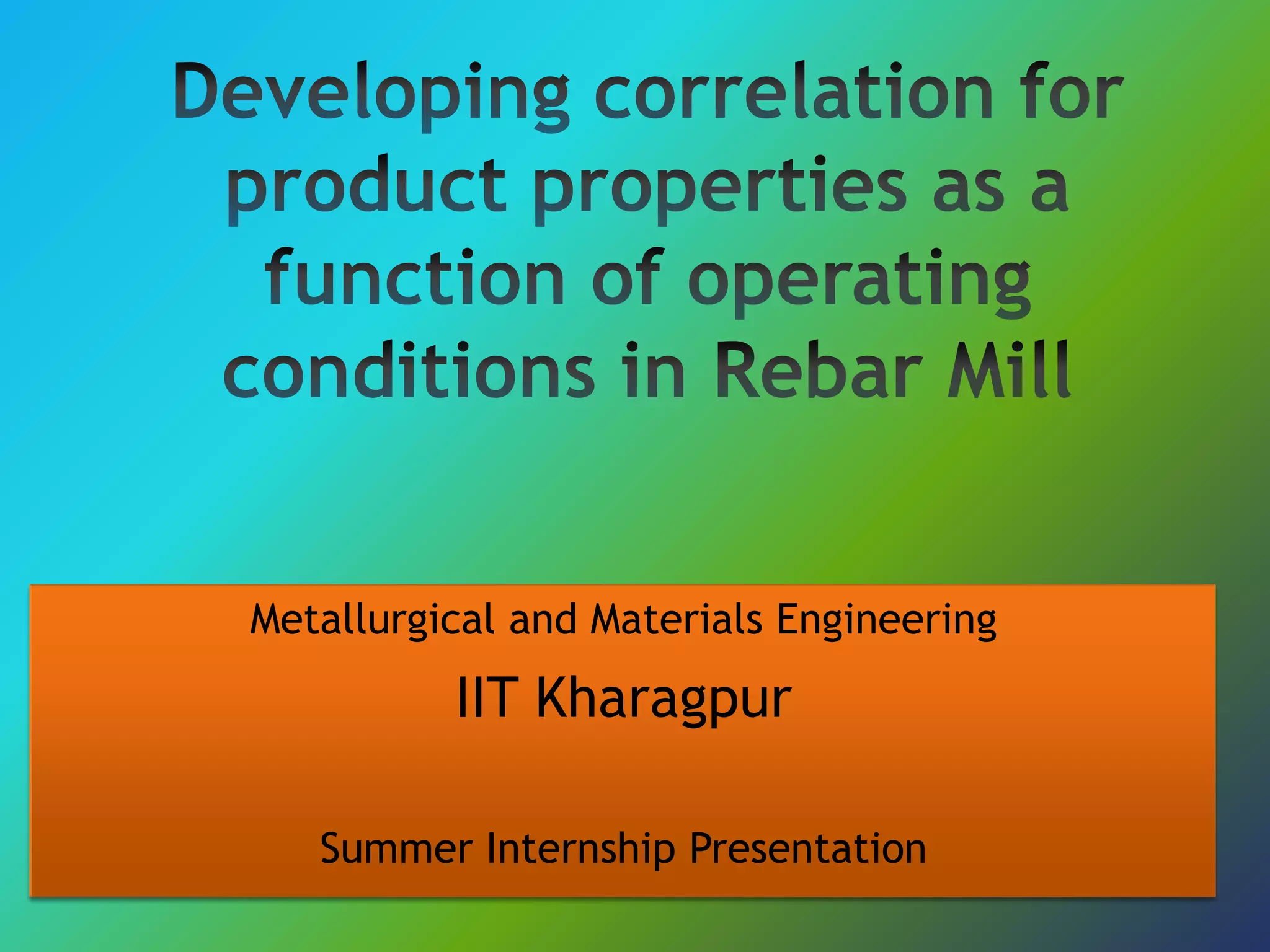 Developing correlation for product properties as a function of operating conditions in Rebar Mill

Metallurgical and Materials Engineering

IIT Kharagpur

Summer Internship Presentation